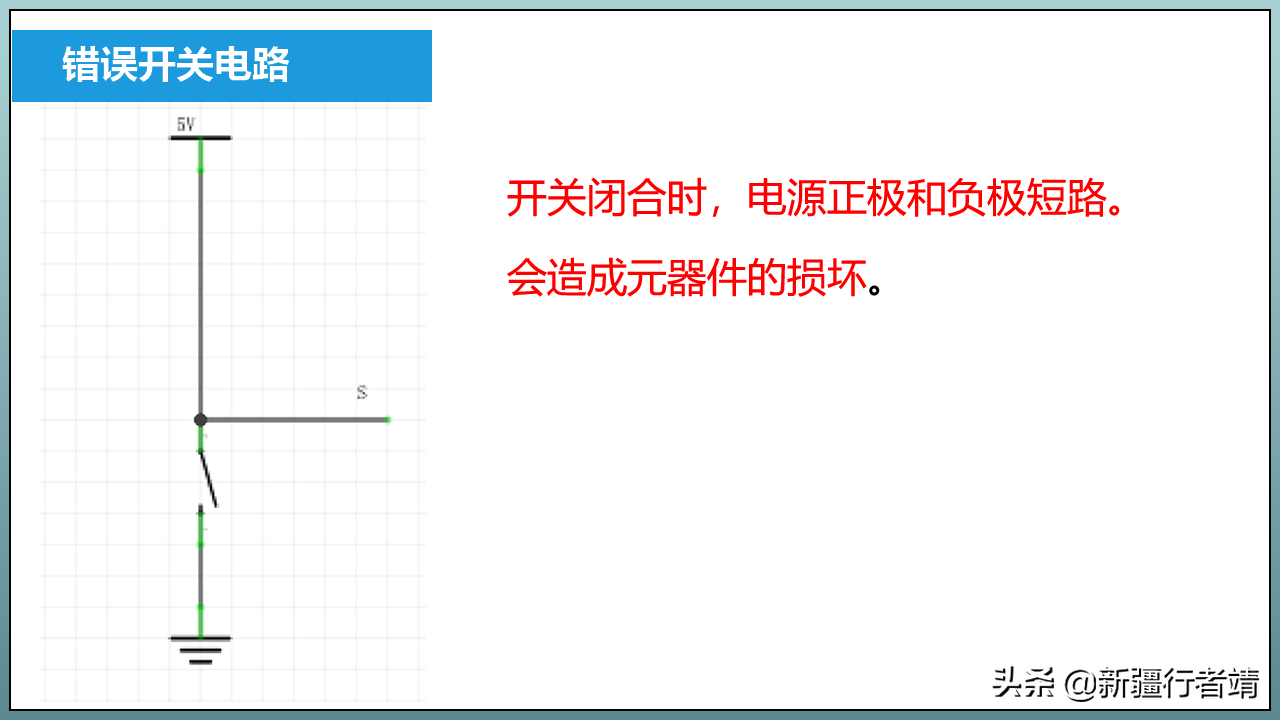 错误开关电路

5V

S

开关闭合时，电源正极和负极短路。

会造成元器件的损坏。

头条 @新疆行者靖